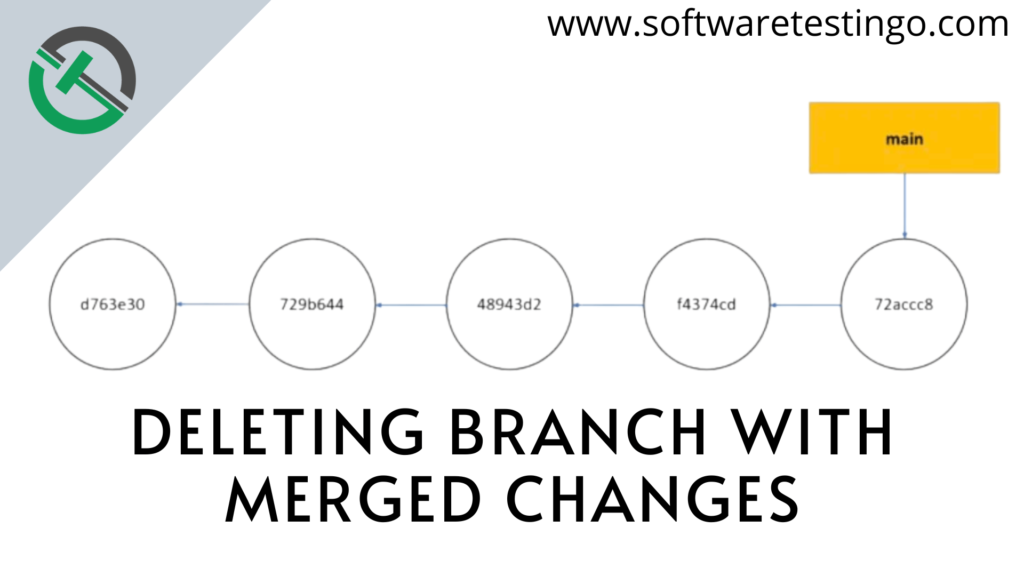 www.softwaretestingo.com

main

d763e30

729b644

48943d2

f4374cd

72accc8

DELETING BRANCH WITH MERGED CHANGES